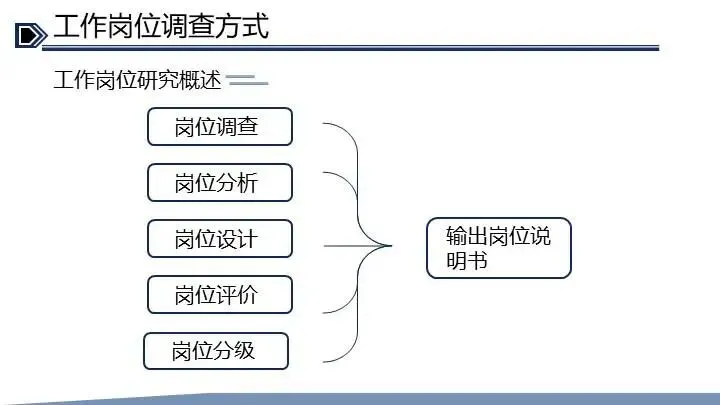 工作岗位调查方式

工作岗位研究概述

岗位调查

岗位分析

岗位设计

岗位评价

岗位分级

输出岗位说明书